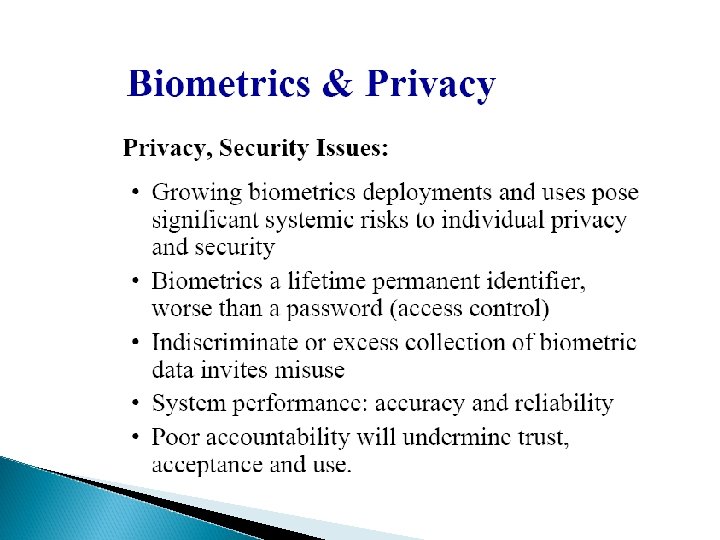 Biometrics & Privacy

Privacy, Security Issues:

• Growing biometrics deployments and uses pose significant systemic risks to individual privacy and security
• Biometrics a lifetime permanent identifier, worse than a password (access control)
• Indiscriminate or excess collection of biometric data invites misuse
• System performance: accuracy and reliability
• Poor accountability will undermine trust, acceptance and use.